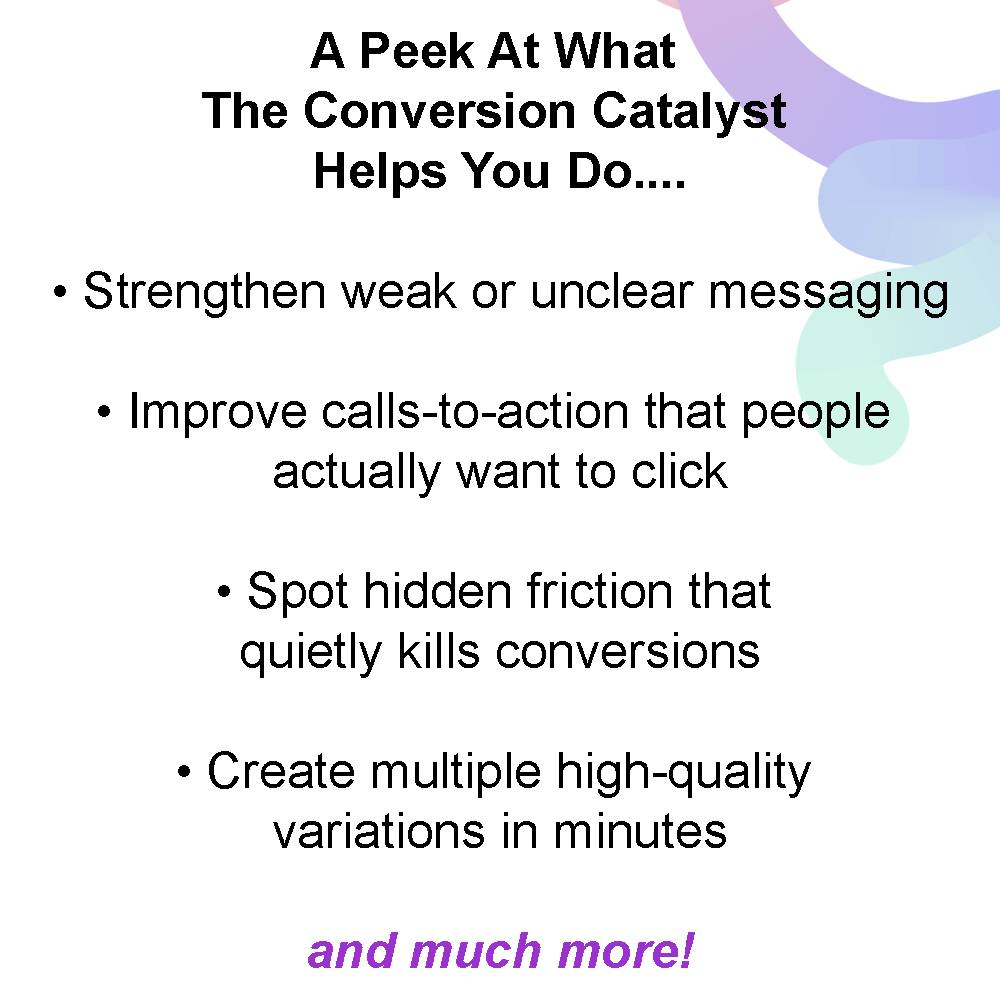 A Peek At What
The Conversion Catalyst
Helps You Do....

• Strengthen weak or unclear messaging

• Improve calls-to-action that people actually want to click

• Spot hidden friction that quietly kills conversions

• Create multiple high-quality variations in minutes

and much more!